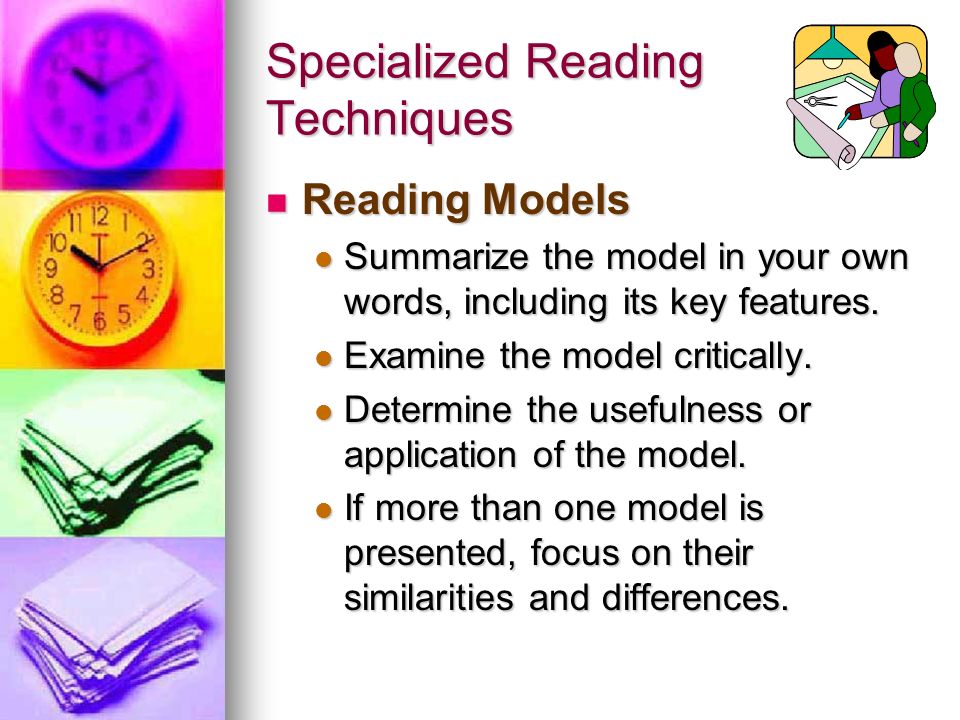 Specialized Reading Techniques

Reading Models

Summarize the model in your own words, including its key features.

Examine the model critically.

Determine the usefulness or application of the model.

If more than one model is presented, focus on their similarities and differences.